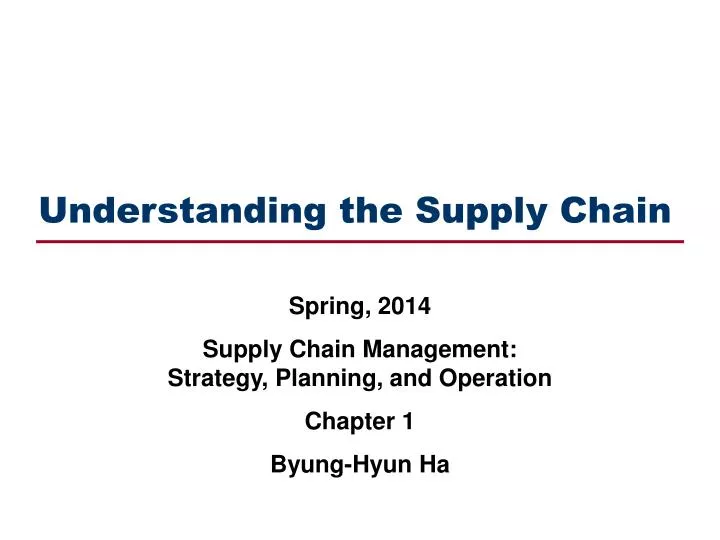 Understanding the Supply Chain

Spring, 2014

Supply Chain Management:
Strategy, Planning, and Operation

Chapter 1

Byung-Hyun Ha